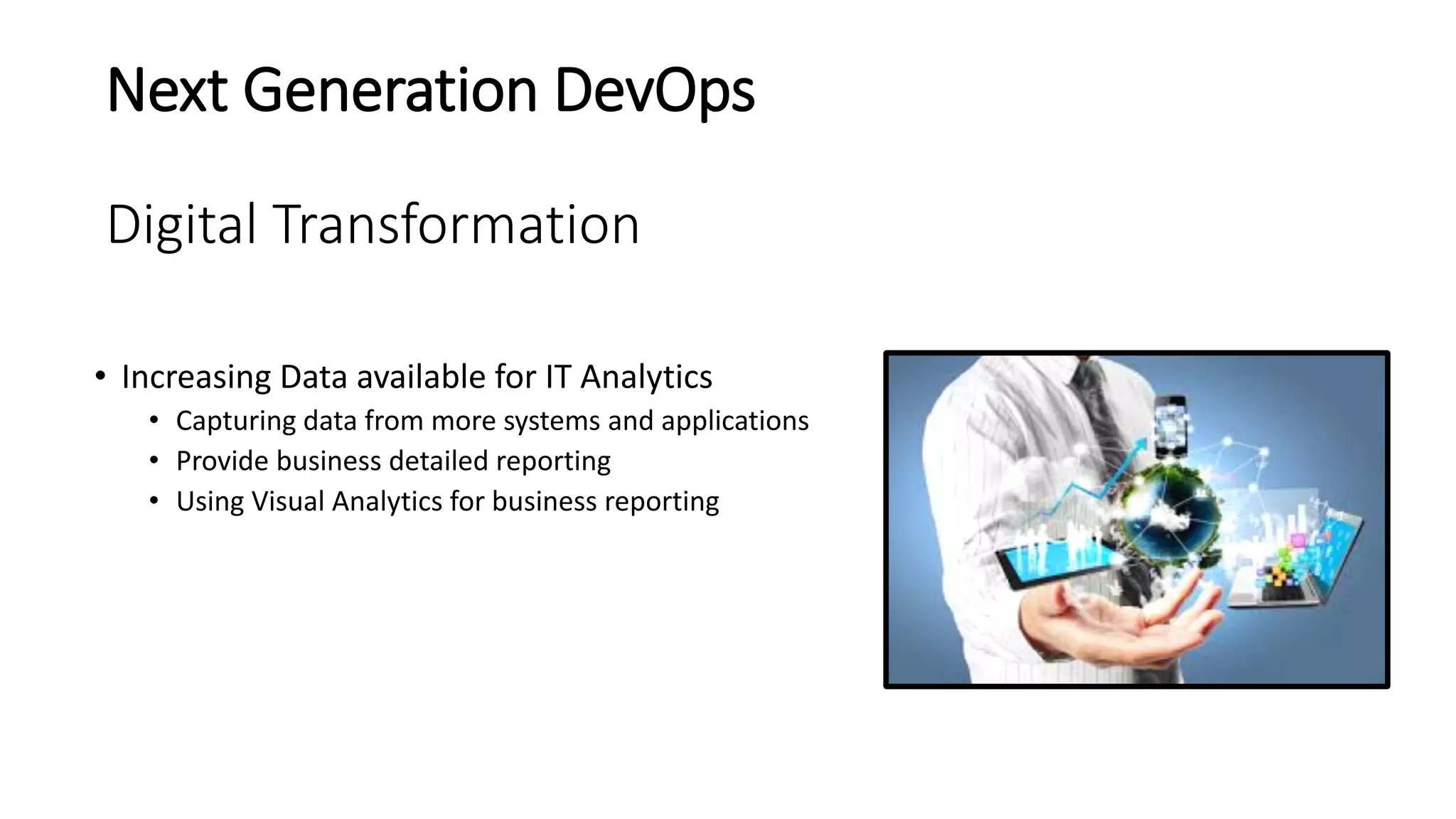 Next Generation DevOps

Digital Transformation

• Increasing Data available for IT Analytics
  • Capturing data from more systems and applications
  • Provide business detailed reporting
  • Using Visual Analytics for business reporting